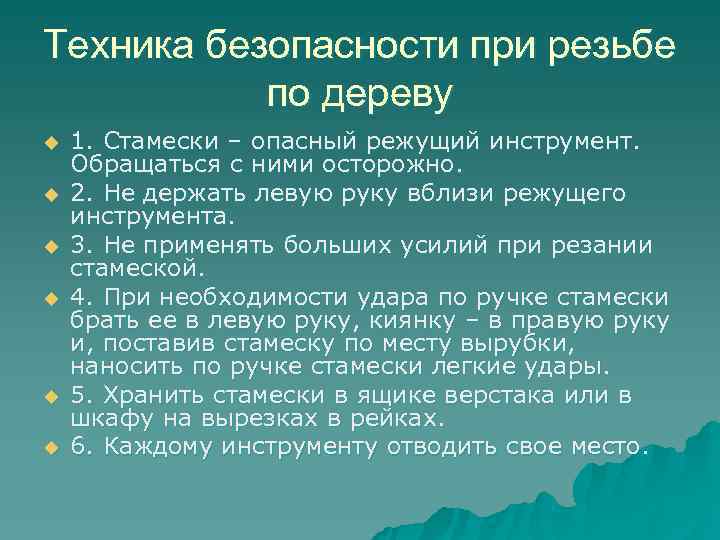 Техника безопасности при резьбе по дереву

1. Стамески – опасный режущий инструмент. Обращаться с ними осторожно.

2. Не держать левую руку вблизи режущего инструмента.

3. Не применять больших усилий при резании стамеской.

4. При необходимости удара по ручке стамески брать ее в левую руку, киянку – в правую руку и, поставив стамеску по месту вырубки, наносить по ручке стамески легкие удары.

5. Хранить стамески в ящике верстака или в шкафу на вырезках в рейках.

6. Каждому инструменту отводить свое место.